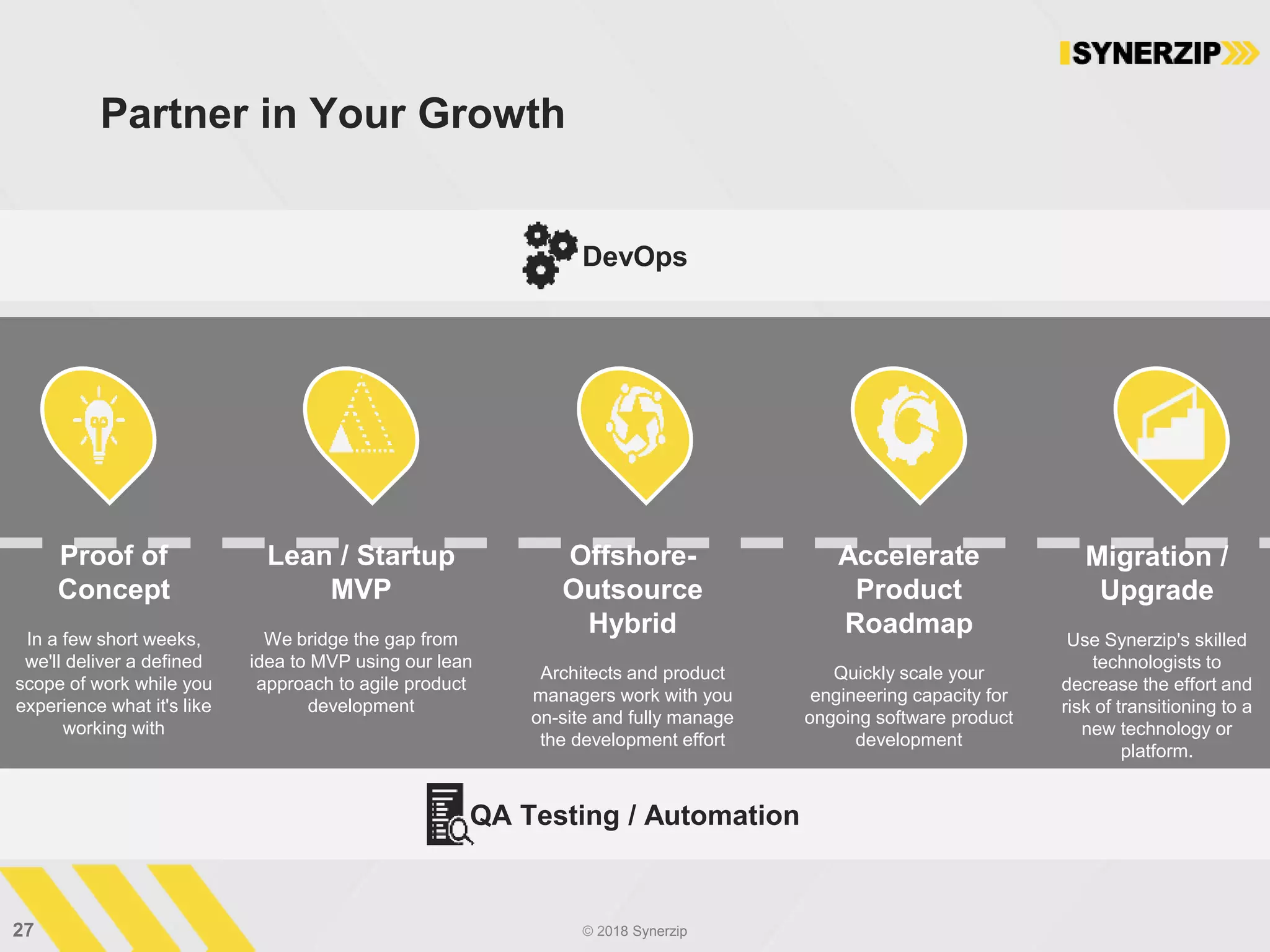 SYNERZIP

Partner in Your Growth

DevOps

Proof of Concept

In a few short weeks, we'll deliver a defined scope of work while you experience what it's like working with

Lean / Startup MVP

We bridge the gap from idea to MVP using our lean approach to agile product development

Offshore-Outsource Hybrid

Architects and product managers work with you on-site and fully manage the development effort

Accelerate Product Roadmap

Quickly scale your engineering capacity for ongoing software product development

Migration / Upgrade

Use Synerzip's skilled technologists to decrease the effort and risk of transitioning to a new technology or platform.

QA Testing / Automation

27

© 2018 Synerzip